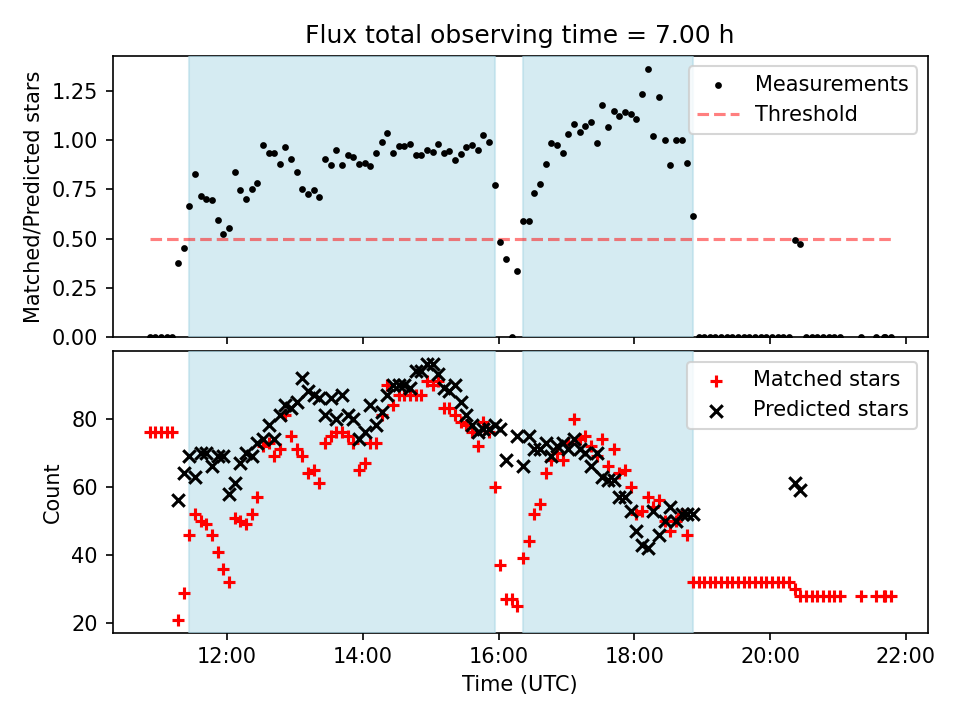 Flux total observing time = 7.00 h

Matched/Predicted stars

1.25
1.00
0.75
0.50
0.25
0.00

Measurements
Threshold

Count

80
60
40
20

Matched stars
Predicted stars

12:00
14:00
16:00
18:00
20:00
22:00

Time (UTC)